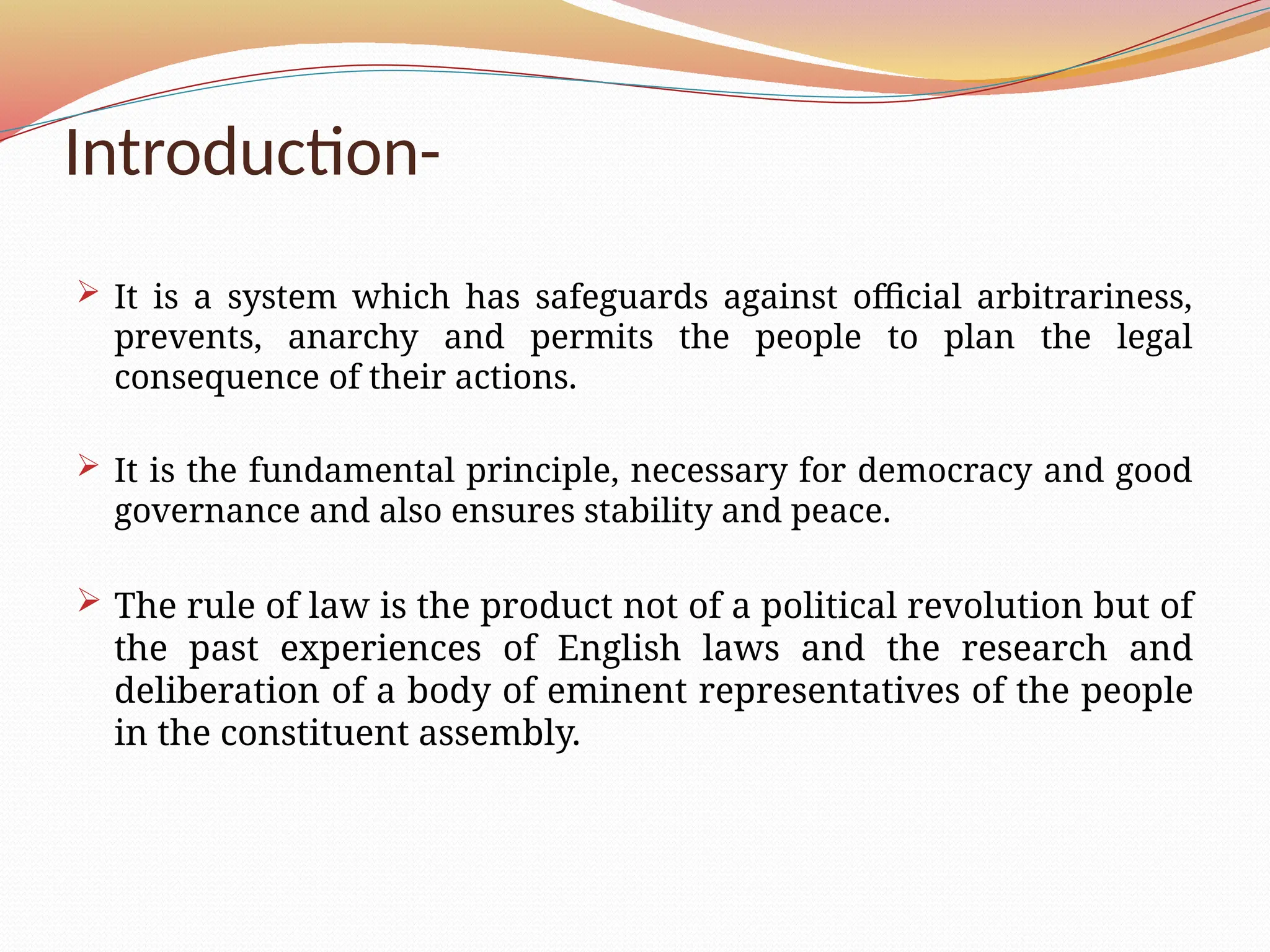 Introduction-

➢ It is a system which has safeguards against official arbitrariness, prevents, anarchy and permits the people to plan the legal consequence of their actions.

➢ It is the fundamental principle, necessary for democracy and good governance and also ensures stability and peace.

➢ The rule of law is the product not of a political revolution but of the past experiences of English laws and the research and deliberation of a body of eminent representatives of the people in the constituent assembly.